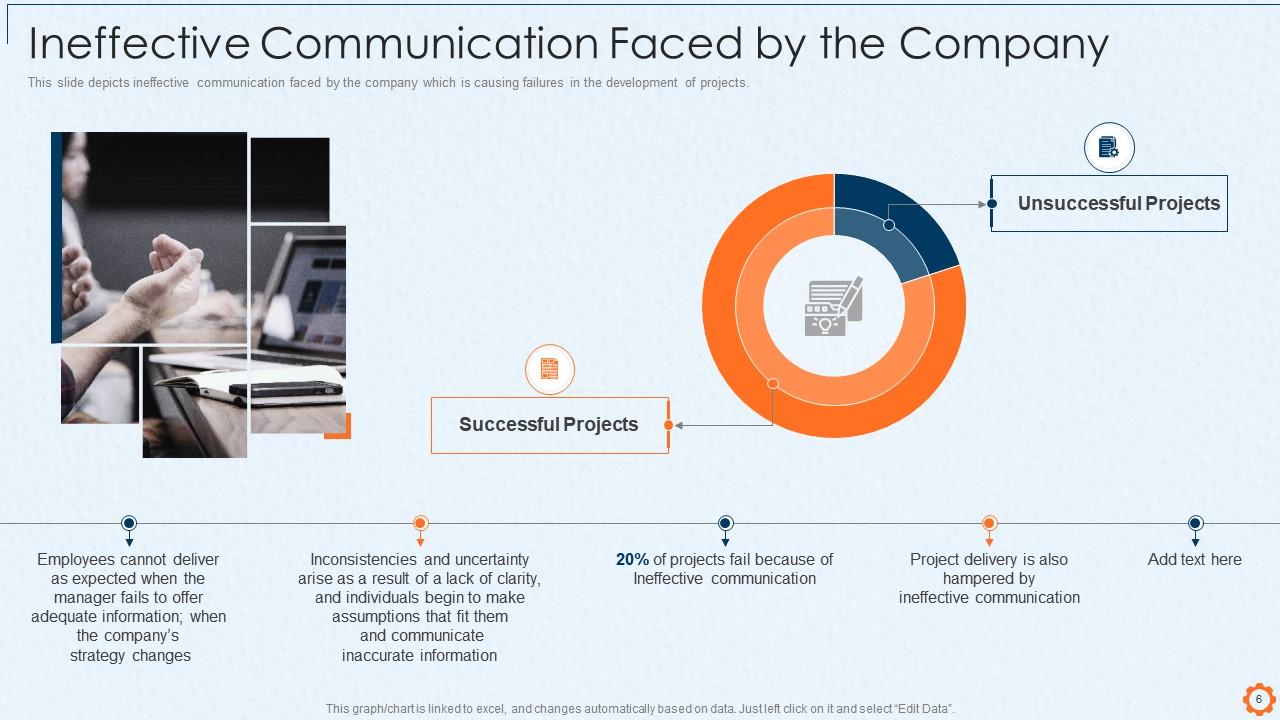 Ineffective Communication Faced by the Company

This slide depicts ineffective communication faced by the company which is causing failures in the development of projects.

Unsuccessful Projects

Successful Projects

Employees cannot deliver as expected when the manager fails to offer adequate information; when the company's strategy changes

Inconsistencies and uncertainty arise as a result of a lack of clarity, and individuals begin to make assumptions that fit them and communicate inaccurate information

20% of projects fail because of Ineffective communication

Project delivery is also hampered by ineffective communication

Add text here

This graph/chart is linked to excel, and changes automatically based on data. Just left click on it and select "Edit Data".

6